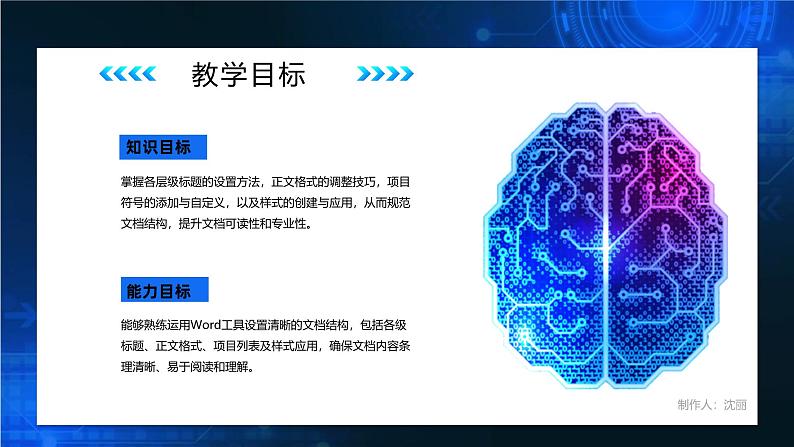 教学目标

知识目标

掌握各层级标题的设置方法，正文格式的调整技巧，项目符号的添加与自定义，以及样式的创建与应用，从而规范文档结构，提升文档可读性和专业性。

能力目标

能够熟练运用Word工具设置清晰的文档结构，包括各级标题、正文格式、项目列表及样式应用，确保文档内容条理清晰、易于阅读和理解。

制作人：沈丽